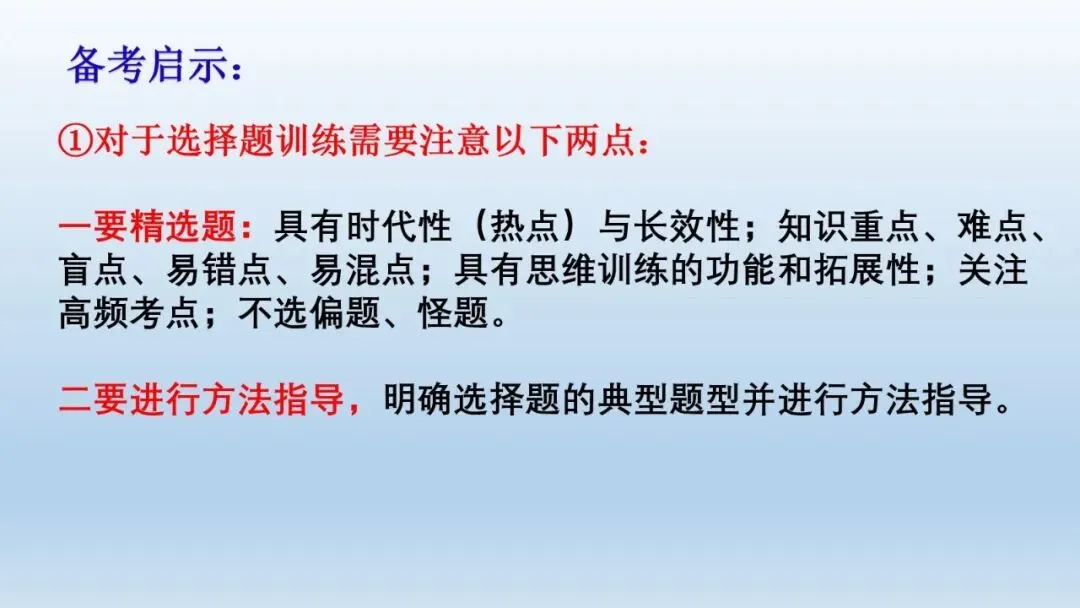 备考启示：

①对于选择题训练需要注意以下两点：

一要精选题：具有时代性（热点）与长效性；知识重点、难点、盲点、易错点、易混点；具有思维训练的功能和拓展性；关注高频考点；不选偏题、怪题。

二要进行方法指导，明确选择题的典型题型并进行方法指导。